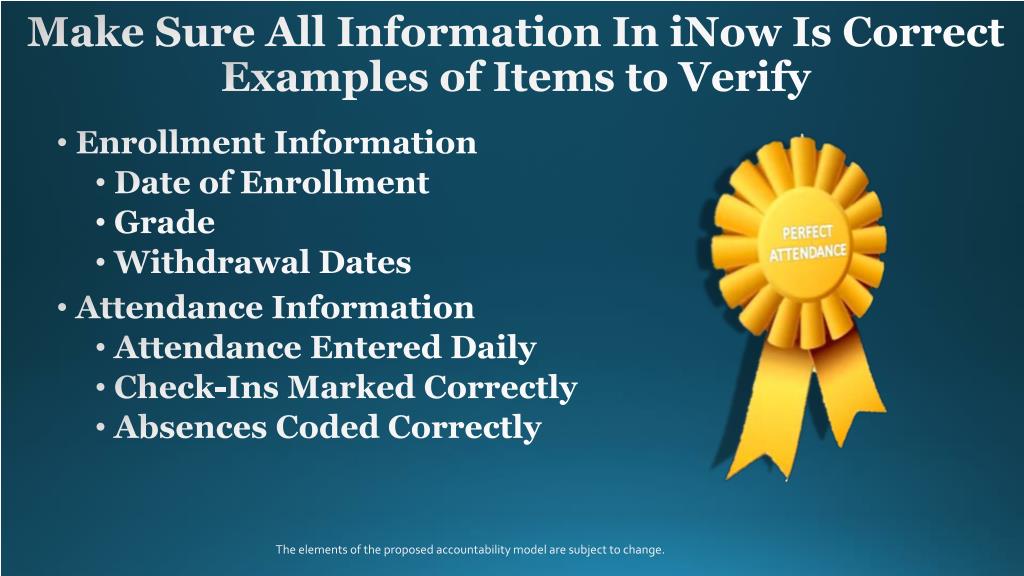 Make Sure All Information In iNow Is Correct
Examples of Items to Verify

• Enrollment Information
  • Date of Enrollment
  • Grade
  • Withdrawal Dates
• Attendance Information
  • Attendance Entered Daily
  • Check-Ins Marked Correctly
  • Absences Coded Correctly

PERFECT ATTENDANCE

The elements of the proposed accountability model are subject to change.